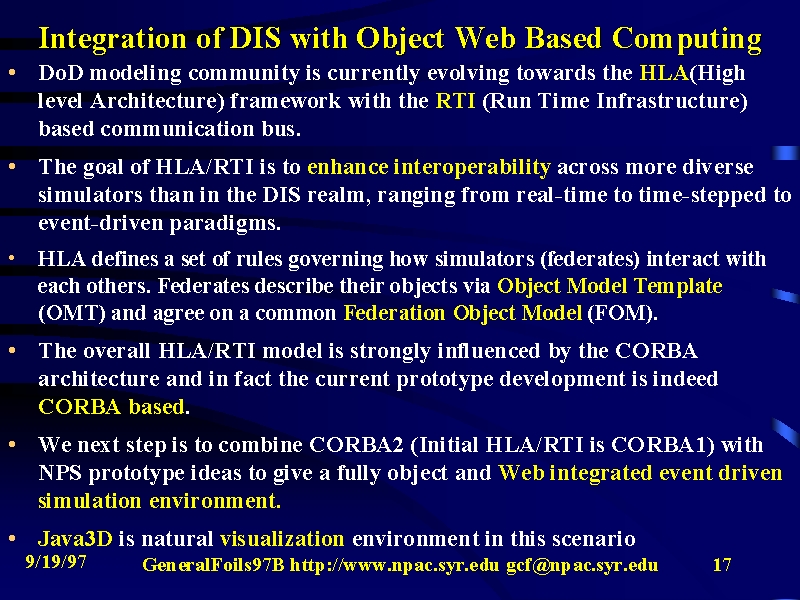 Integration of DIS with Object Web Based Computing

• DoD modeling community is currently evolving towards the HLA(High level Architecture) framework with the RTI (Run Time Infrastructure) based communication bus.

• The goal of HLA/RTI is to enhance interoperability across more diverse simulators than in the DIS realm, ranging from real-time to time-stepped to event-driven paradigms.

• HLA defines a set of rules governing how simulators (federates) interact with each others. Federates describe their objects via Object Model Template (OMT) and agree on a common Federation Object Model (FOM).

• The overall HLA/RTI model is strongly influenced by the CORBA architecture and in fact the current prototype development is indeed CORBA based.

• We next step is to combine CORBA2 (Initial HLA/RTI is CORBA1) with NPS prototype ideas to give a fully object and Web integrated event driven simulation environment.

• Java3D is natural visualization environment in this scenario

9/19/97 GeneralFoils97B http://www.npac.syr.edu gcf@npac.syr.edu 17